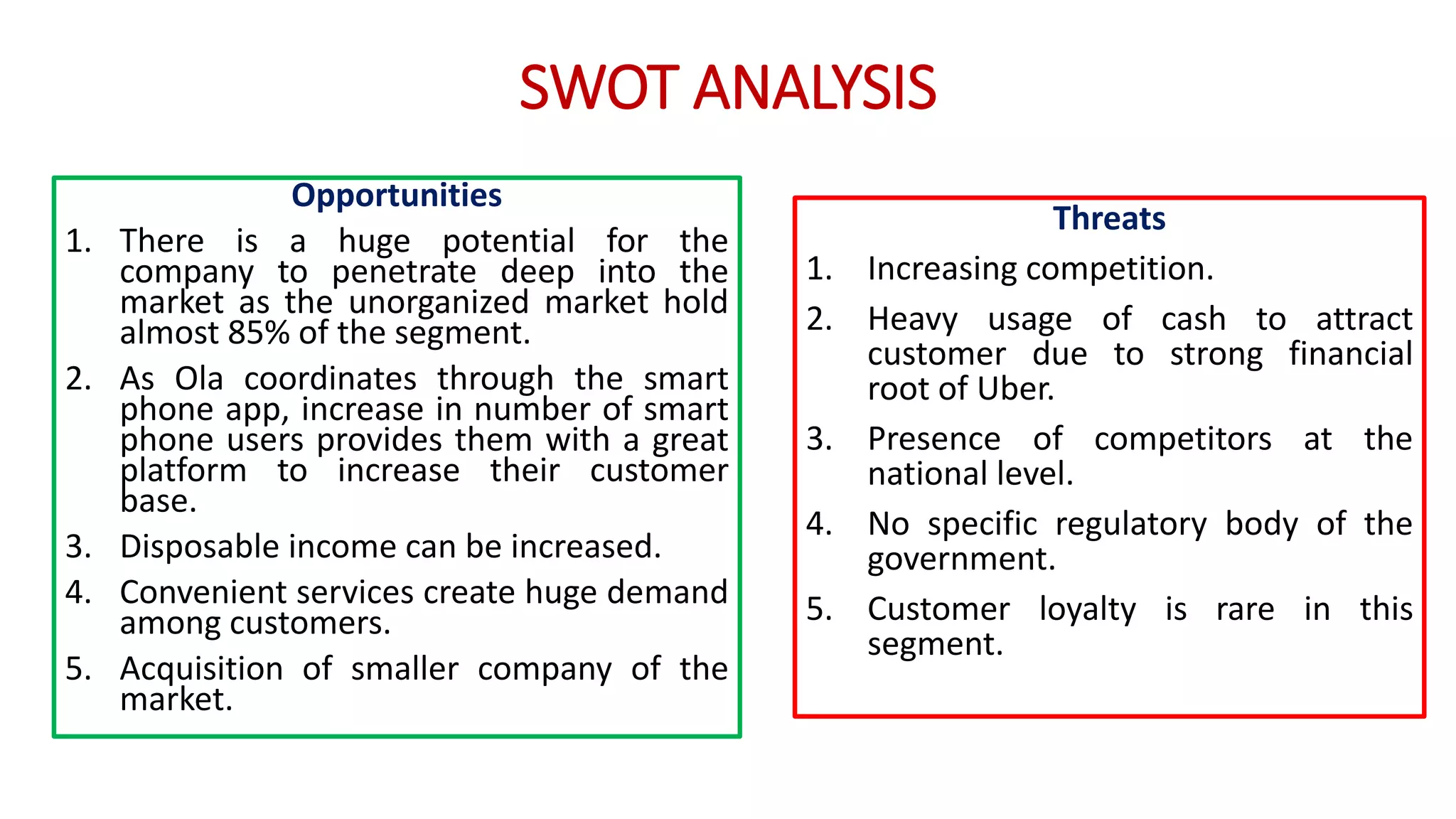 SWOT ANALYSIS

Opportunities

1. There is a huge potential for the company to penetrate deep into the market as the unorganized market hold almost 85% of the segment.

2. As Ola coordinates through the smart phone app, increase in number of smart phone users provides them with a great platform to increase their customer base.

3. Disposable income can be increased.

4. Convenient services create huge demand among customers.

5. Acquisition of smaller company of the market.

Threats

1. Increasing competition.

2. Heavy usage of cash to attract customer due to strong financial root of Uber.

3. Presence of competitors at the national level.

4. No specific regulatory body of the government.

5. Customer loyalty is rare in this segment.